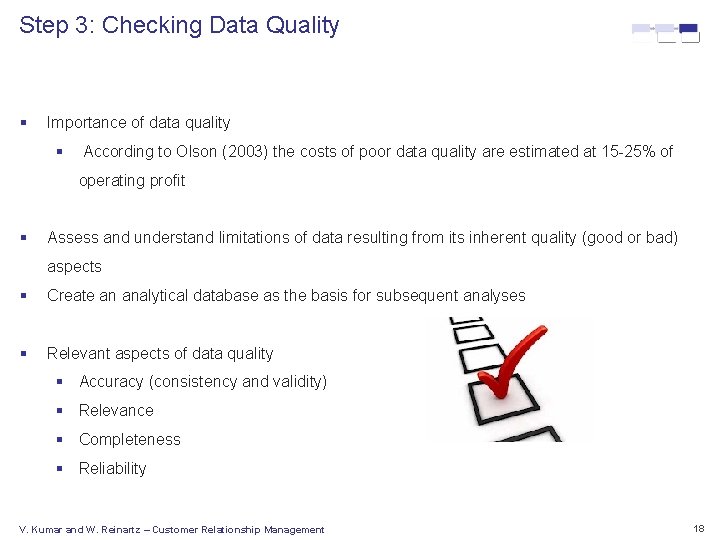 Step 3: Checking Data Quality

▪ Importance of data quality
 ▪ According to Olson (2003) the costs of poor data quality are estimated at 15-25% of operating profit

▪ Assess and understand limitations of data resulting from its inherent quality (good or bad) aspects
▪ Create an analytical database as the basis for subsequent analyses

▪ Relevant aspects of data quality
 ▪ Accuracy (consistency and validity)
 ▪ Relevance
 ▪ Completeness
 ▪ Reliability

V. Kumar and W. Reinartz – Customer Relationship Management

18